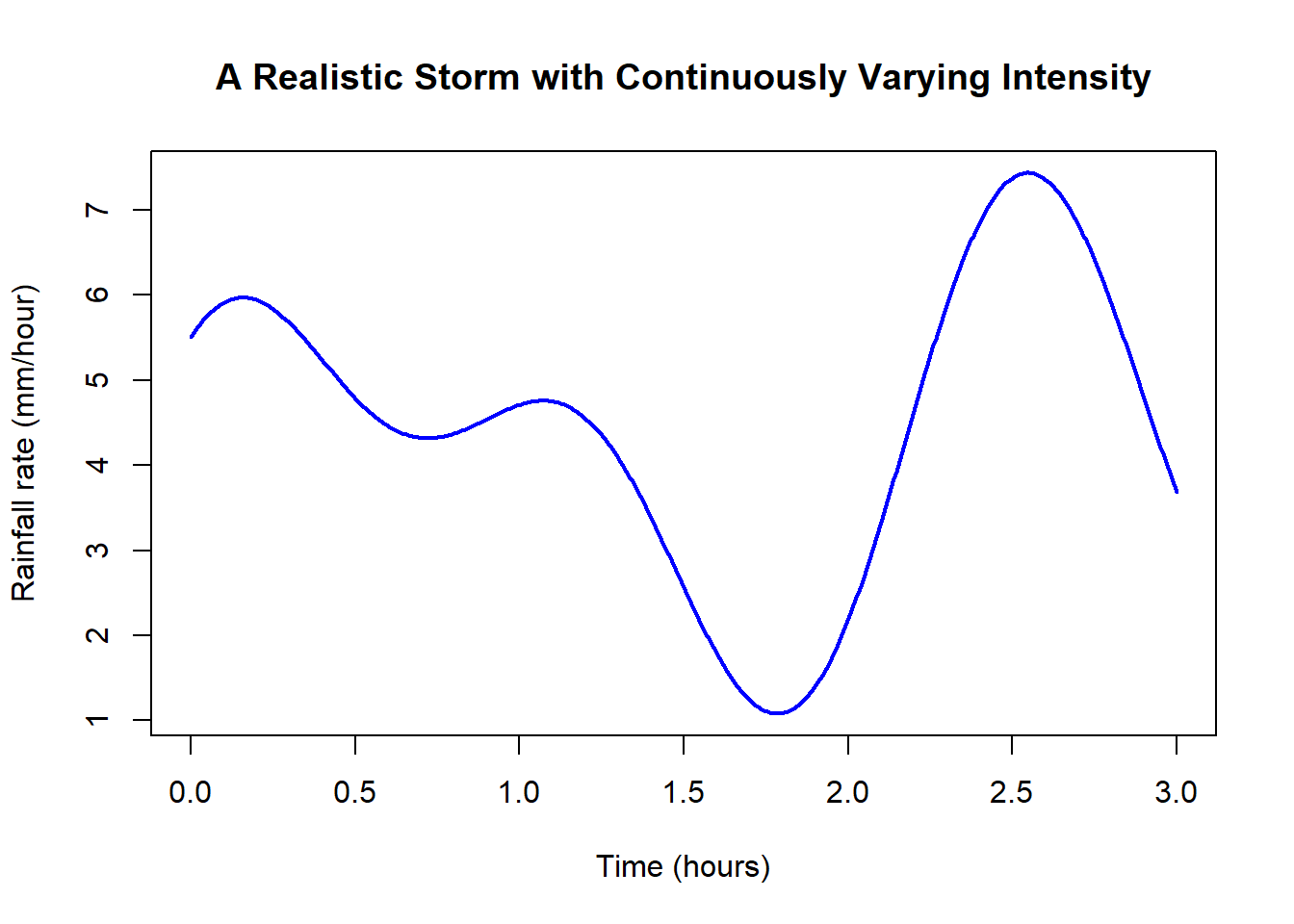 A Realistic Storm with Continuously Varying Intensity

Rainfall rate (mm/hour)

7
6
5
4
3
2
1

0.0 0.5 1.0 1.5 2.0 2.5 3.0

Time (hours)